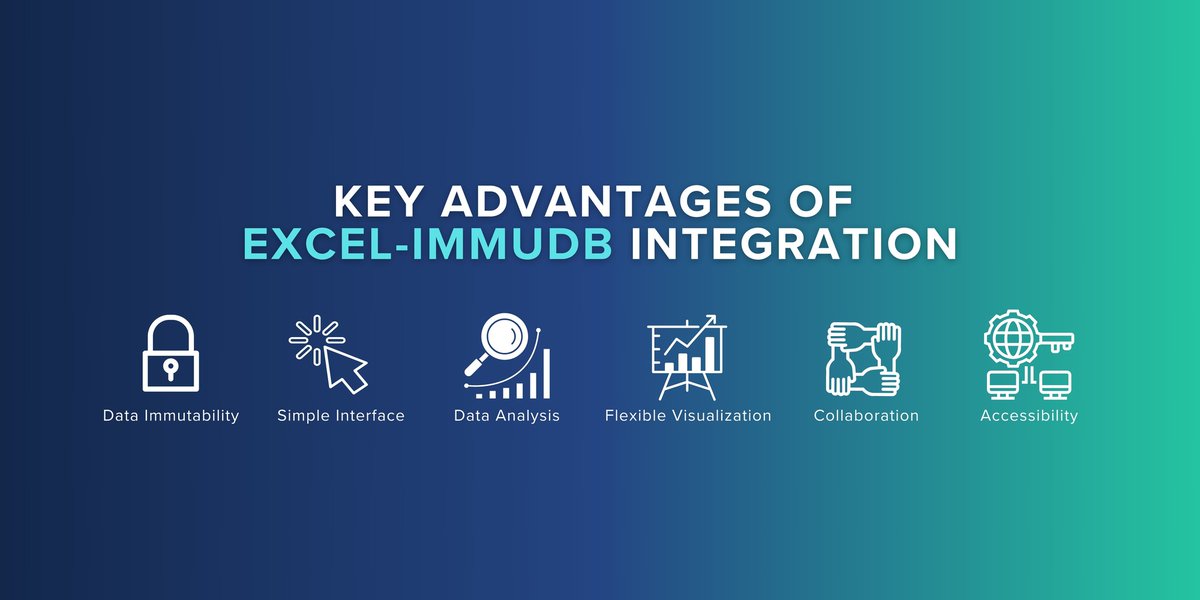 KEY ADVANTAGES OF EXCEL-IMMUDB INTEGRATION

Data Immutability

Simple Interface

Data Analysis

Flexible Visualization

Collaboration

Accessibility